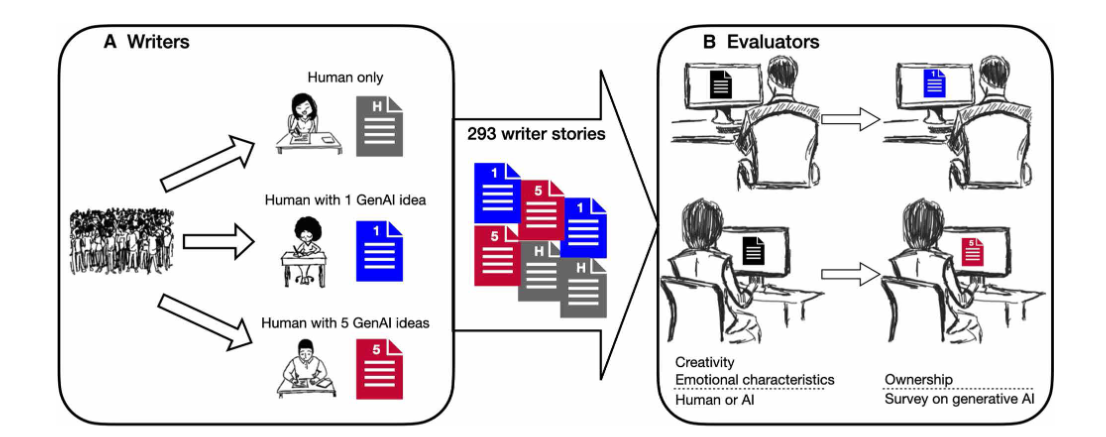 A Writers

Human only

H

Human with 1 GenAI idea

1

Human with 5 GenAI ideas

5

293 writer stories

1
5
1
5
H
H

B Evaluators

1

5

Creativity
Emotional characteristics
Human or AI

Ownership
Survey on generative AI